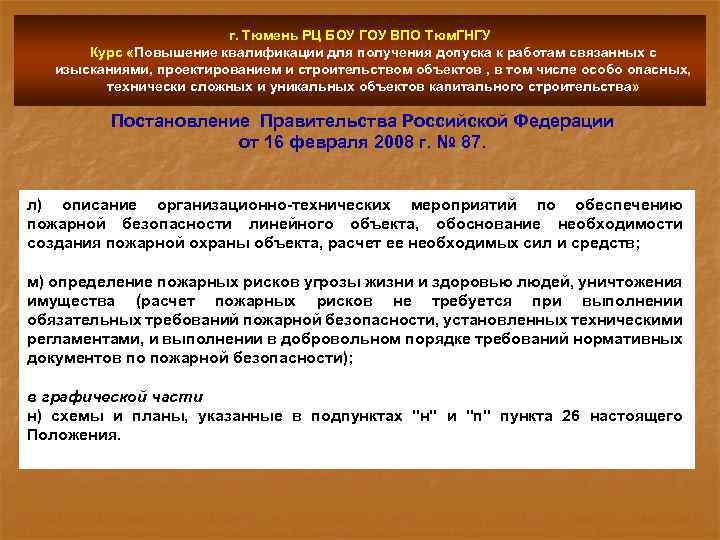 г. Тюмень РЦ БОУ ГОУ ВПО ТюмГНГУ
Курс «Повышение квалификации для получения допуска к работам связанных с изысканиями, проектированием и строительством объектов , в том числе особо опасных, технически сложных и уникальных объектов капитального строительства»

Постановление Правительства Российской Федерации от 16 февраля 2008 г. № 87.

л) описание организационно-технических мероприятий по обеспечению пожарной безопасности линейного объекта, обоснование необходимости создания пожарной охраны объекта, расчет ее необходимых сил и средств;

м) определение пожарных рисков угрозы жизни и здоровью людей, уничтожения имущества (расчет пожарных рисков не требуется при выполнении обязательных требований пожарной безопасности, установленных техническими регламентами, и выполнении в добровольном порядке требований нормативных документов по пожарной безопасности);

в графической части
н) схемы и планы, указанные в подпунктах "н" и "п" пункта 26 настоящего Положения.